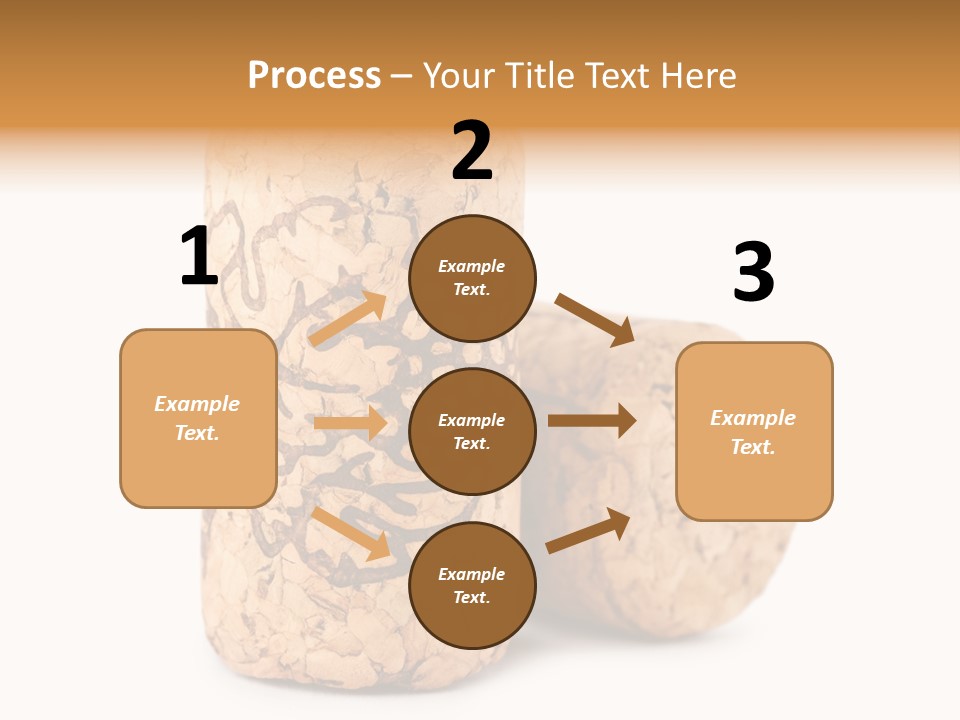 Process – Your Title Text Here

1

Example Text.

2

Example Text.

Example Text.

Example Text.

3

Example Text.